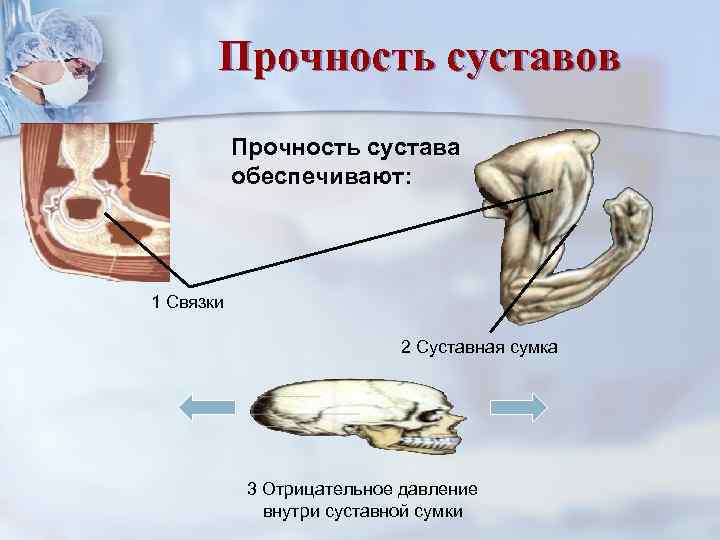 Прочность суставов

Прочность сустава обеспечивают:

1 Связки

2 Суставная сумка

3 Отрицательное давление внутри суставной сумки